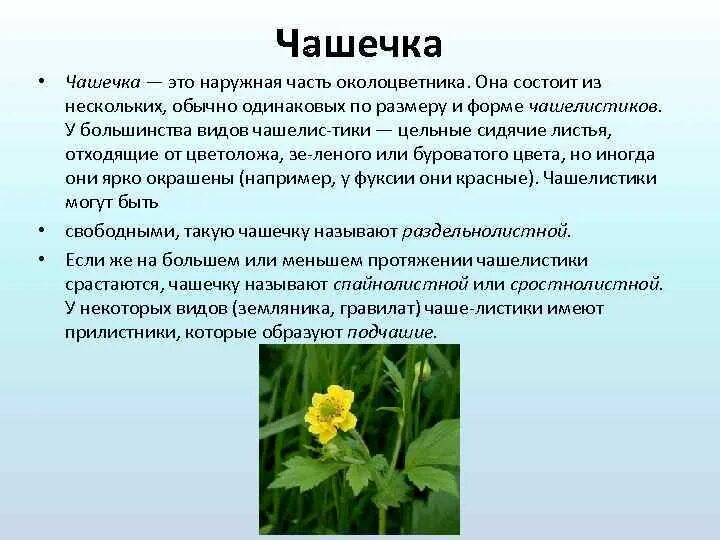 Чашечка

• Чашечка — это наружная часть околоцветника. Она состоит из нескольких, обычно одинаковых по размеру и форме чашелистиков. У большинства видов чашелис-тики — цельные сидячие листья, отходящие от цветоложа, зе-леного или буроватого цвета, но иногда они ярко окрашены (например, у фуксии они красные). Чашелистики могут быть

• свободными, такую чашечку называют раздельнолистной.

• Если же на большем или меньшем протяжении чашелистики срастаются, чашечку называют спайнолистной или сростнолистной. У некоторых видов (земляника, гравилат) чаше-листики имеют прилистники, которые образуют подчашие.